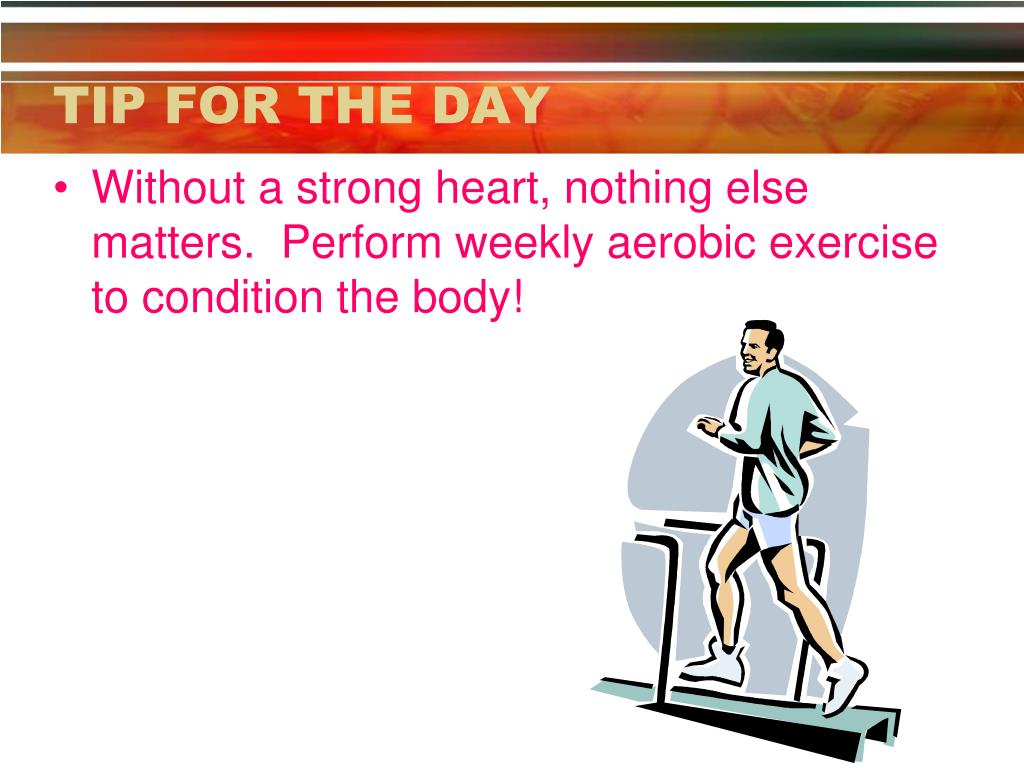 TIP FOR THE DAY

• Without a strong heart, nothing else matters.  Perform weekly aerobic exercise to condition the body!